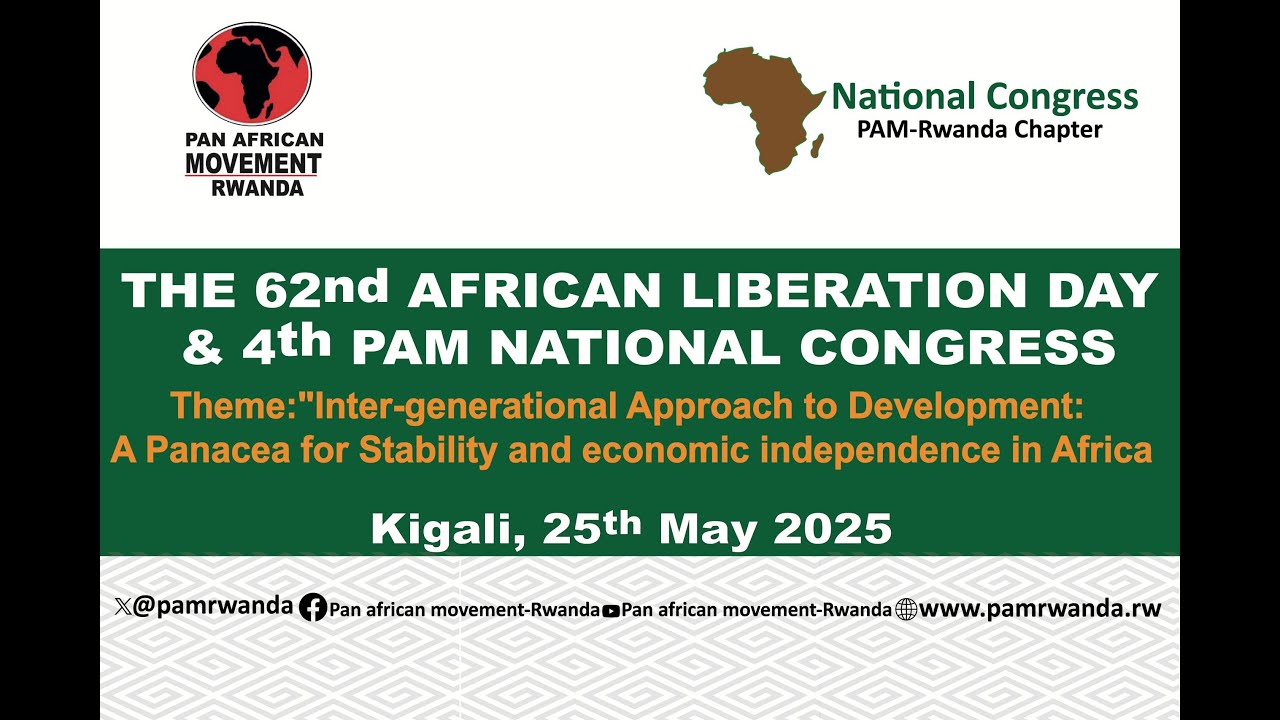 PAN AFRICAN MOVEMENT RWANDA

National Congress
PAM-Rwanda Chapter

THE 62nd AFRICAN LIBERATION DAY & 4th PAM NATIONAL CONGRESS

Theme:"Inter-generational Approach to Development: A Panacea for Stability and economic independence in Africa

Kigali, 25th May 2025

@pamrwanda Pan african movement-Rwanda Pan african movement-Rwanda www.pamrwanda.rw